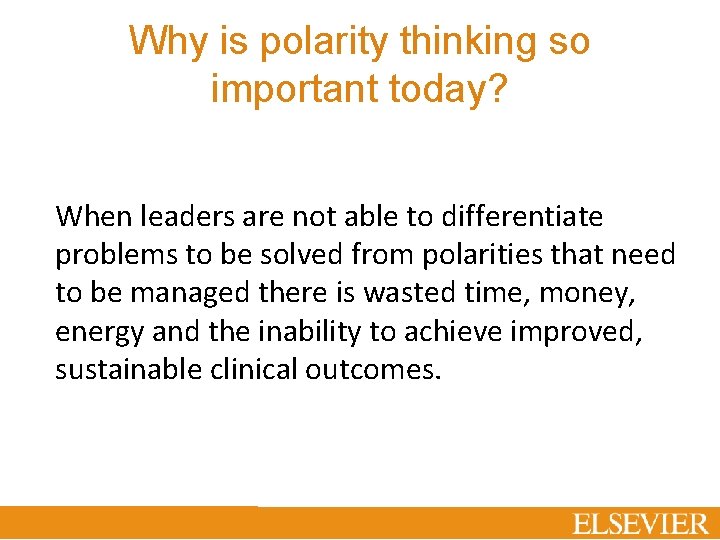 Why is polarity thinking so important today?

When leaders are not able to differentiate problems to be solved from polarities that need to be managed there is wasted time, money, energy and the inability to achieve improved, sustainable clinical outcomes.

ELSEVIER